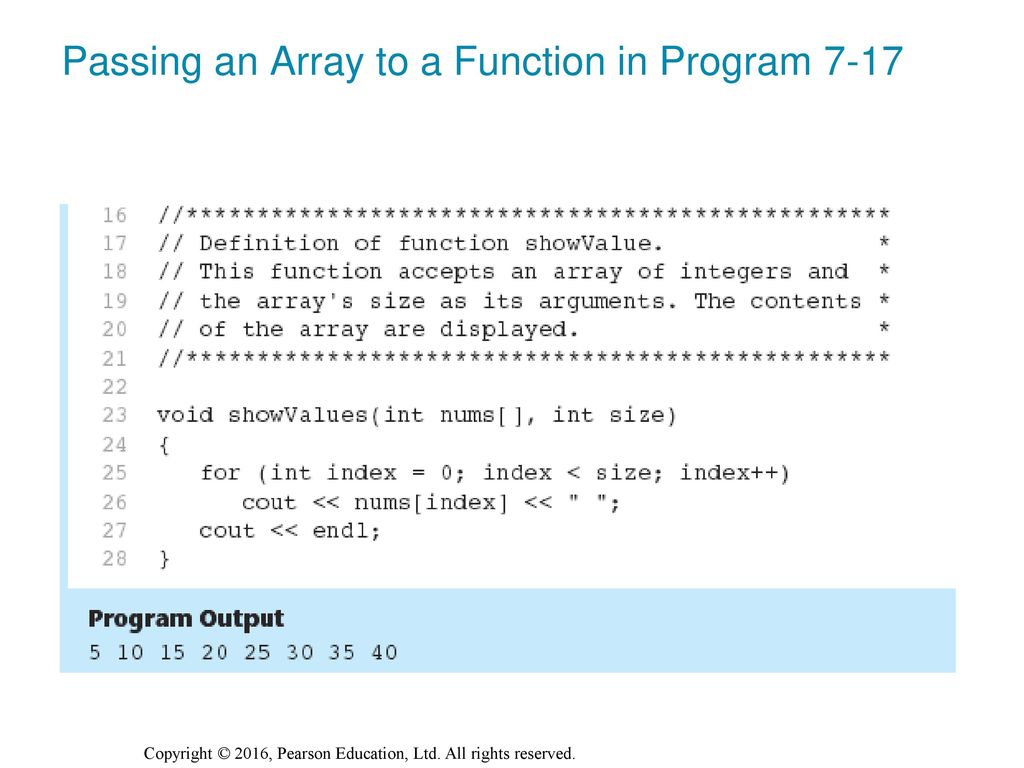 Passing an Array to a Function in Program 7-17

16 //**************************************************
17 // Definition of function showValue.               *
18 // This function accepts an array of integers and  *
19 // the array's size as its arguments. The contents *
20 // of the array are displayed.                     *
21 //**************************************************
22
23 void showValues(int nums[], int size)
24 {
25    for (int index = 0; index < size; index++)
26       cout << nums[index] << " ";
27    cout << endl;
28 }

Program Output
5 10 15 20 25 30 35 40

Copyright © 2016, Pearson Education, Ltd. All rights reserved.